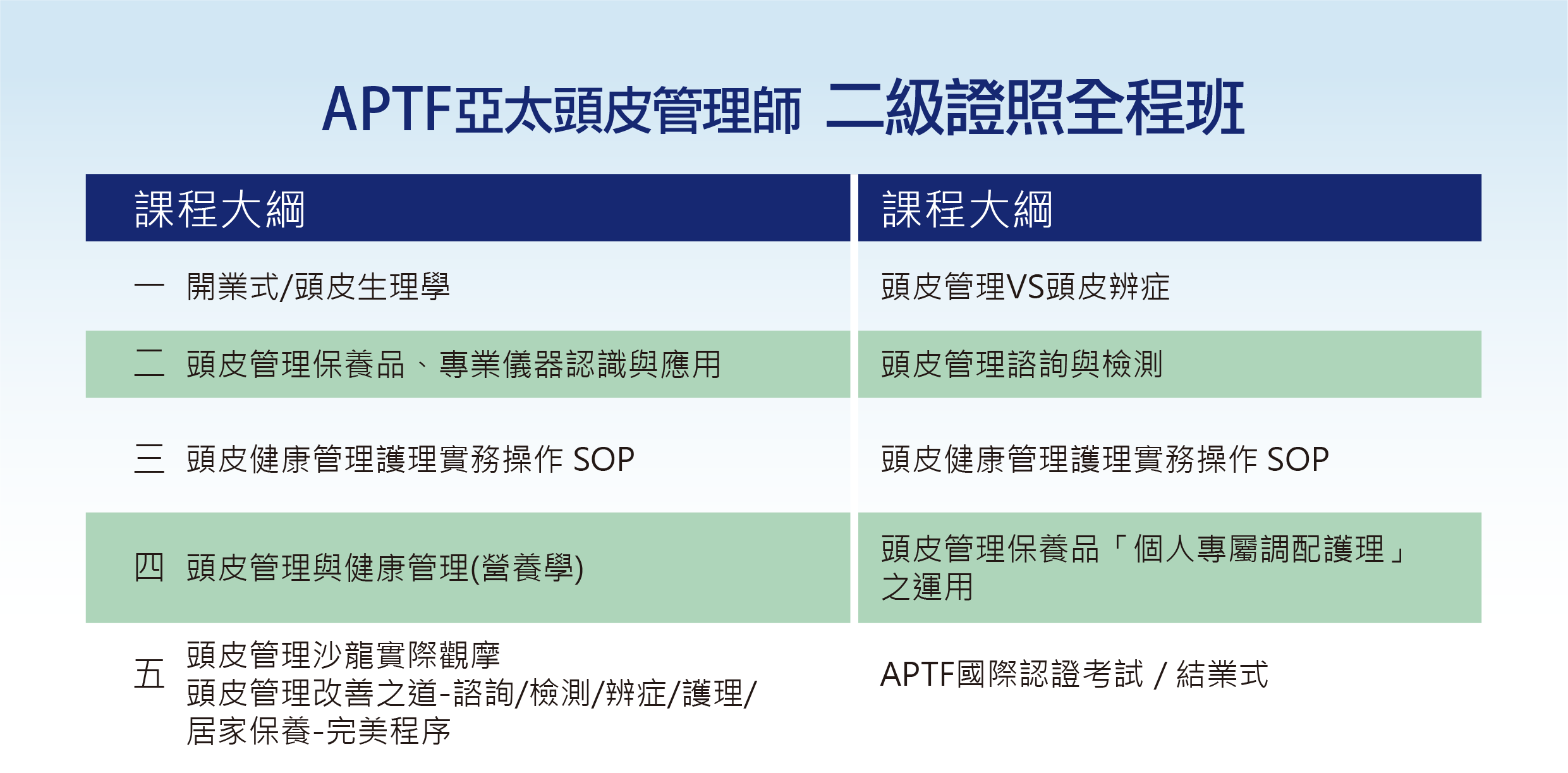 APTF亞太頭皮管理師 二級證照全程班

| 課程大綱 | 課程大綱 |
|---|---|
| 一 開業式/頭皮生理學 | 頭皮管理VS頭皮辨症 |
| 二 頭皮管理保養品、專業儀器認識與應用 | 頭皮管理諮詢與檢測 |
| 三 頭皮健康管理護理實務操作 SOP | 頭皮健康管理護理實務操作 SOP |
| 四 頭皮管理與健康管理(營養學) | 頭皮管理保養品「個人專屬調配護理」之運用 |
| 五 頭皮管理沙龍實際觀摩 頭皮管理改善之道-諮詢/檢測/辨症/護理/居家保養-完美程序 | APTF國際認證考試 / 結業式 |